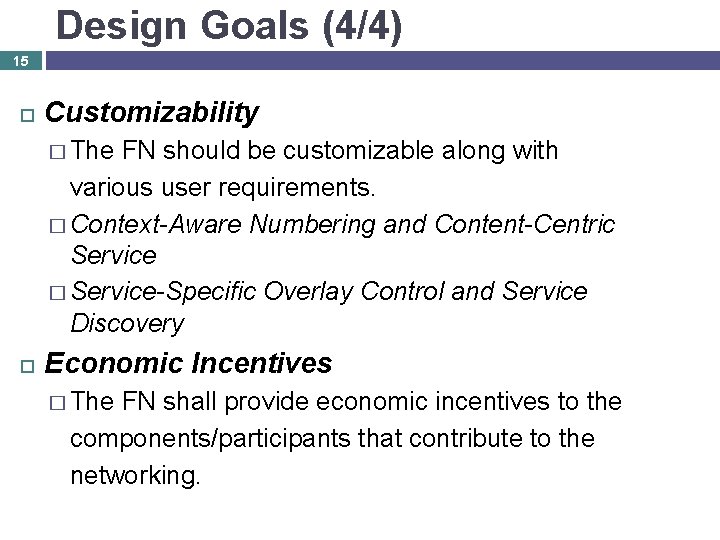 Design Goals (4/4)

15

□ Customizability

□ The FN should be customizable along with various user requirements.

□ Context-Aware Numbering and Content-Centric Service

□ Service-Specific Overlay Control and Service Discovery

□ Economic Incentives

□ The FN shall provide economic incentives to the components/participants that contribute to the networking.